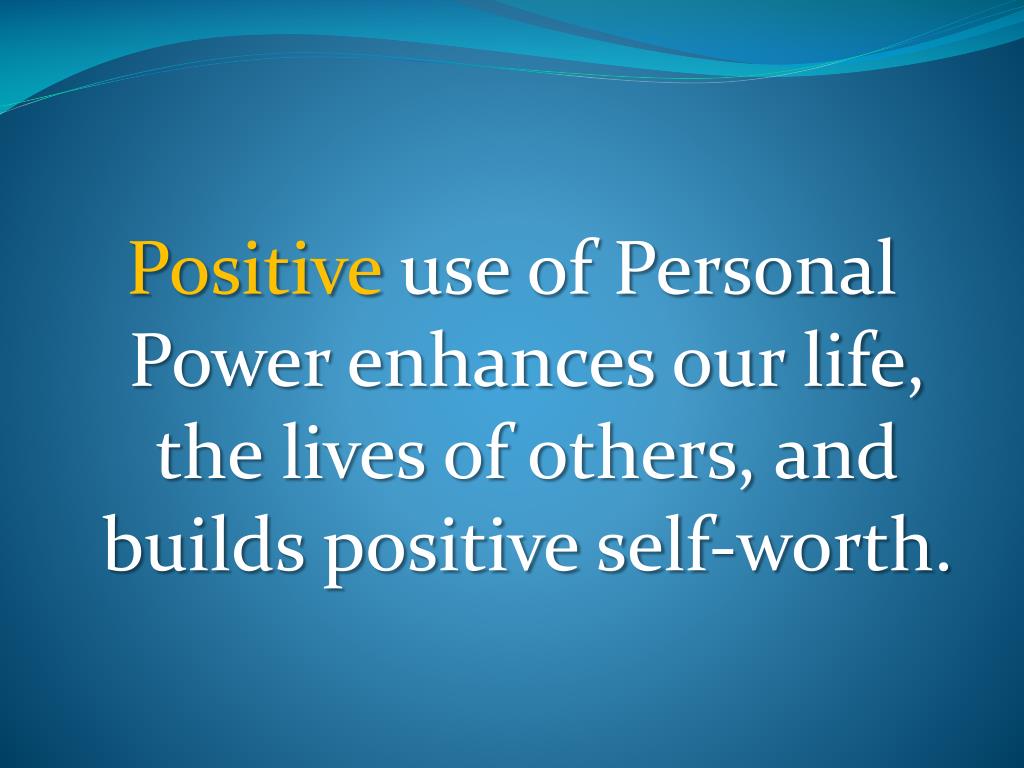 Positive use of Personal Power enhances our life, the lives of others, and builds positive self-worth.